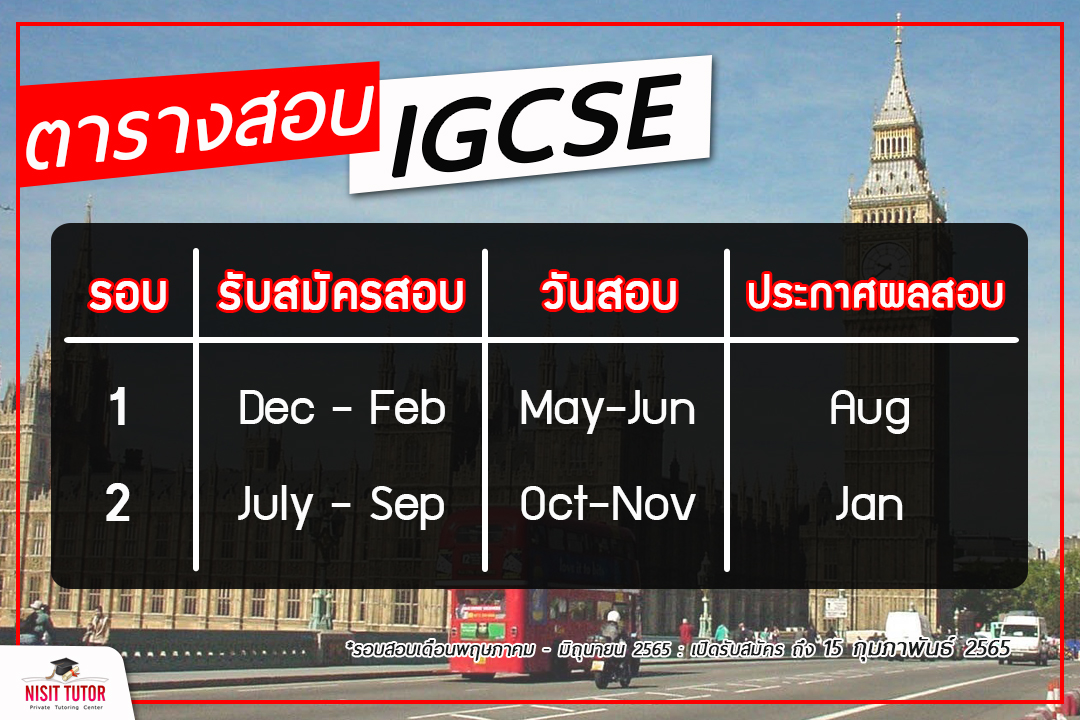 ตารางสอบ IGCSE

| รอบ | รับสมัครสอบ | วันสอบ | ประกาศผลสอบ |
|---|---|---|---|
| 1 | Dec - Feb | May-Jun | Aug |
| 2 | July - Sep | Oct-Nov | Jan |

*รอบสอบเดือนพฤษภาคม - มิถุนายน 2565 : เปิดรับสมัคร ถึง 15 กุมภาพันธ์ 2565

NISIT TUTOR
Private Tutoring Center